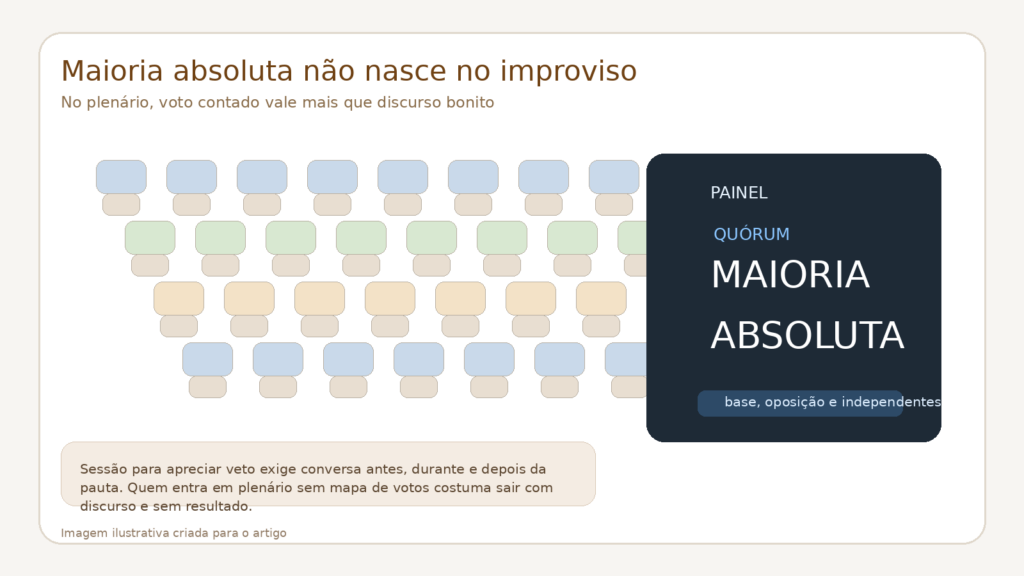 Maioria absoluta não nasce no improviso
No plenário, voto contado vale mais que discurso bonito

PAINEL
QUÓRUM
MAIORIA ABSOLUTA
base, oposição e independentes

Sessão para apreciar veto exige conversa antes, durante e depois da pauta. Quem entra em plenário sem mapa de votos costuma sair com discurso e sem resultado.

Imagem ilustrativa criada para o artigo